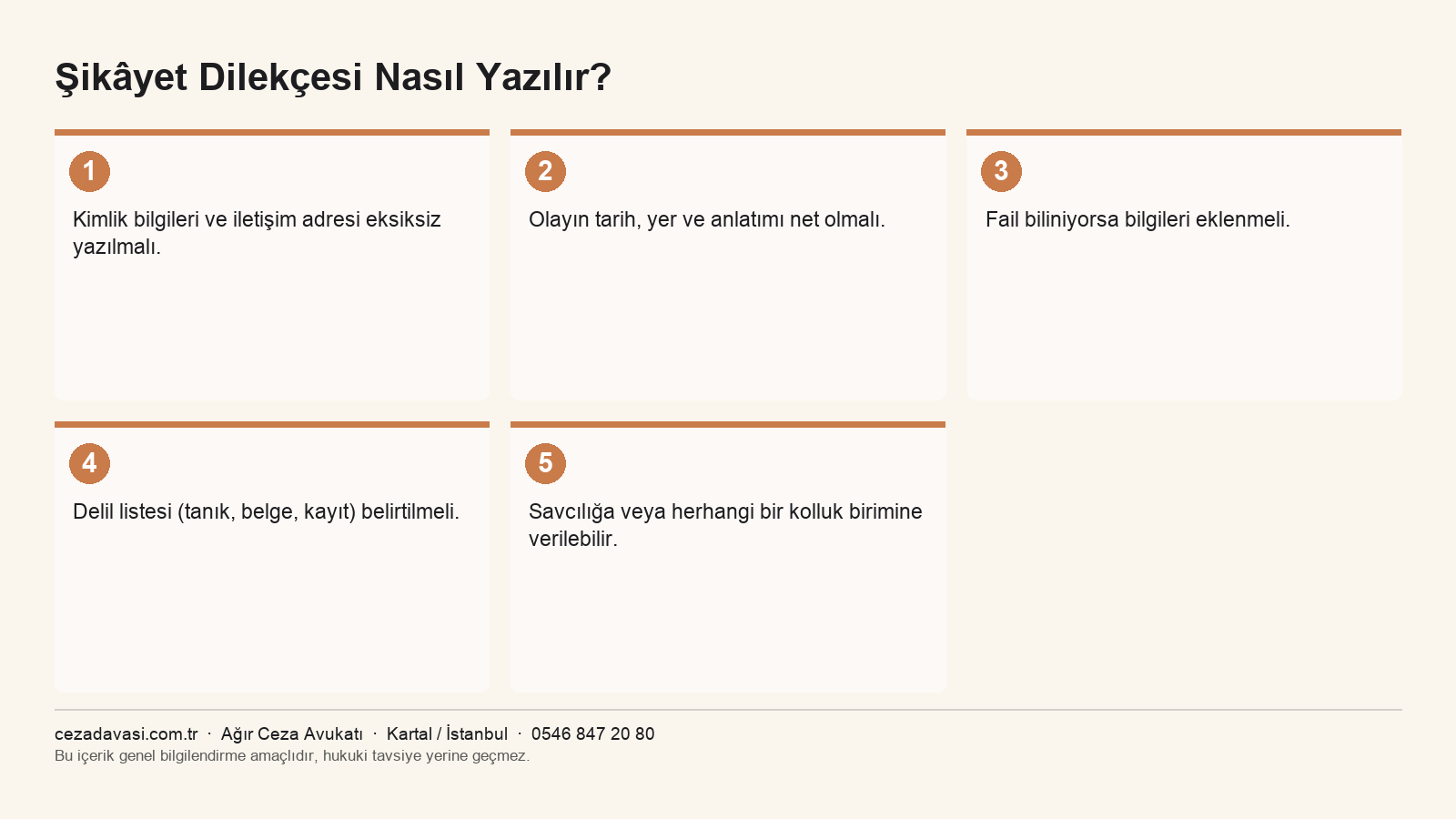 Şikâyet Dilekçesi Nasıl Yazılır?

1

Kimlik bilgileri ve iletişim adresi eksiksiz yazılmalı.

2

Olayın tarih, yer ve anlatımı net olmalı.

3

Fail biliniyorsa bilgileri eklenmeli.

4

Delil listesi (tanık, belge, kayıt) belirtilmeli.

5

Savcılığa veya herhangi bir kolluk birimine verilebilir.

cezadavasi.com.tr · Ağır Ceza Avukatı · Kartal / İstanbul · 0546 847 20 80
Bu içerik genel bilgilendirme amaçlıdır, hukuki tavsiye yerine geçmez.